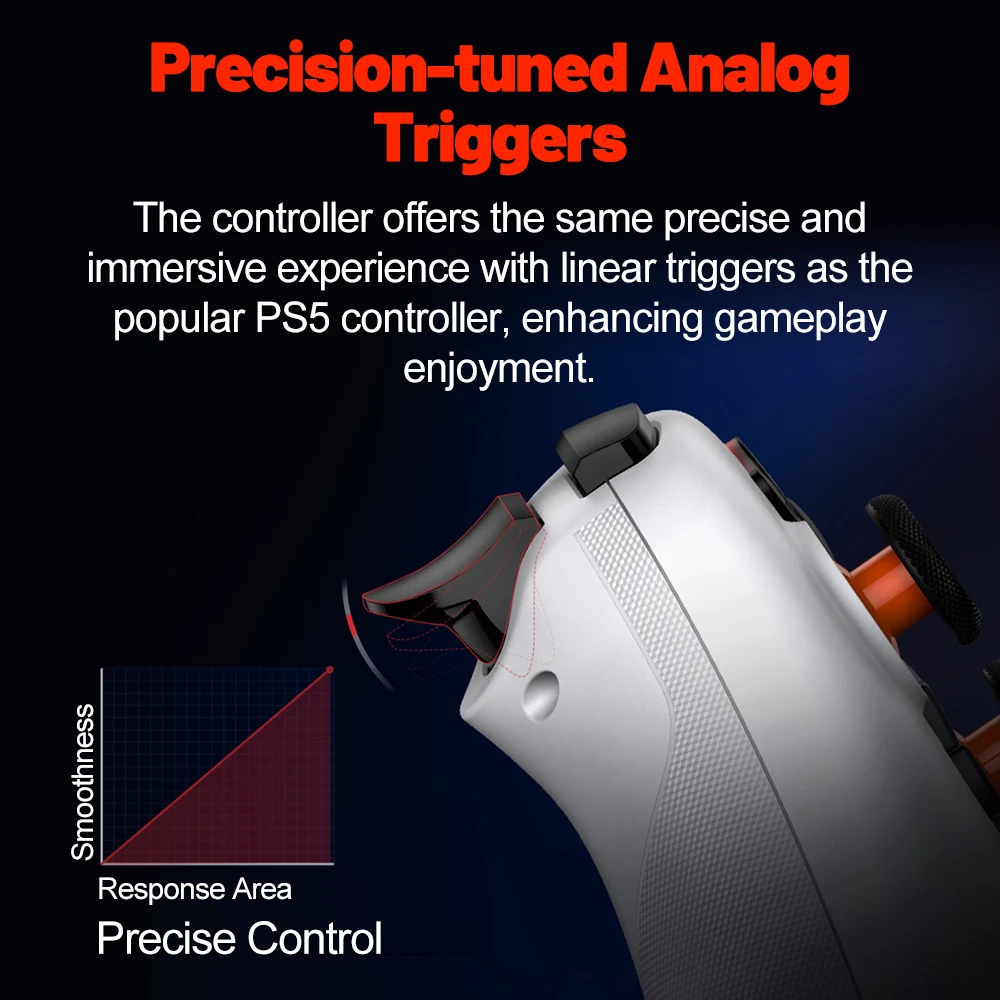 Precision-tuned Analog Triggers

The controller offers the same precise and immersive experience with linear triggers as the popular PS5 controller, enhancing gameplay enjoyment.

Smoothness

Response Area

Precise Control